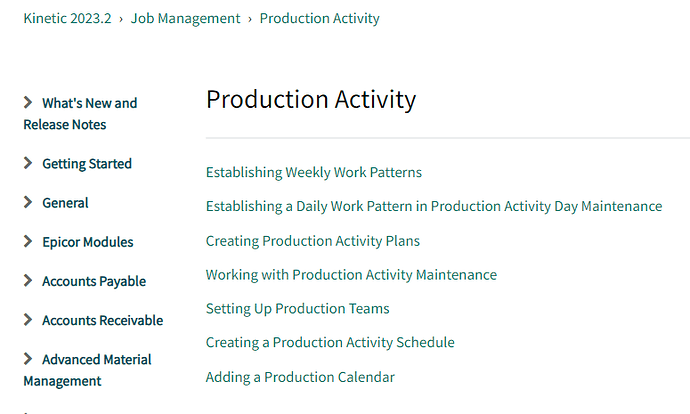 Kinetic 2023.2 › Job Management › Production Activity

What's New and Release Notes

Getting Started

General

Epicor Modules

Accounts Payable

Accounts Receivable

Advanced Material Management

Production Activity

Establishing Weekly Work Patterns

Establishing a Daily Work Pattern in Production Activity Day Maintenance

Creating Production Activity Plans

Working with Production Activity Maintenance

Setting Up Production Teams

Creating a Production Activity Schedule

Adding a Production Calendar